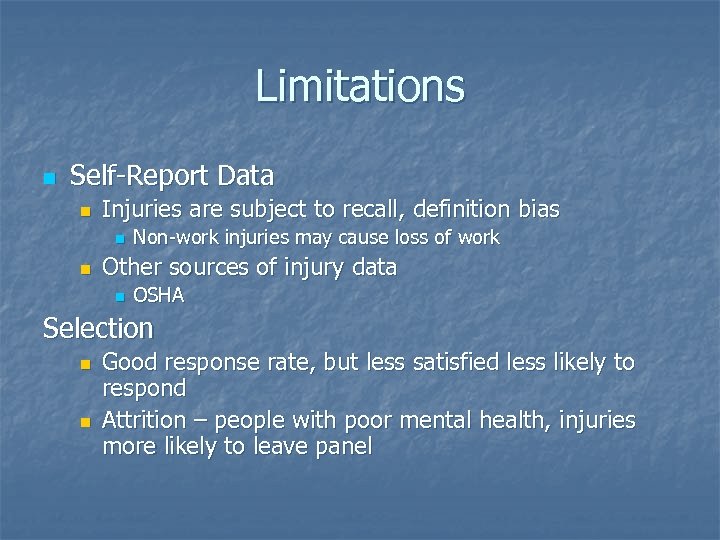 Limitations

Self-Report Data

Injuries are subject to recall, definition bias

Non-work injuries may cause loss of work

Other sources of injury data

OSHA

Selection

Good response rate, but less satisfied less likely to respond

Attrition – people with poor mental health, injuries more likely to leave panel